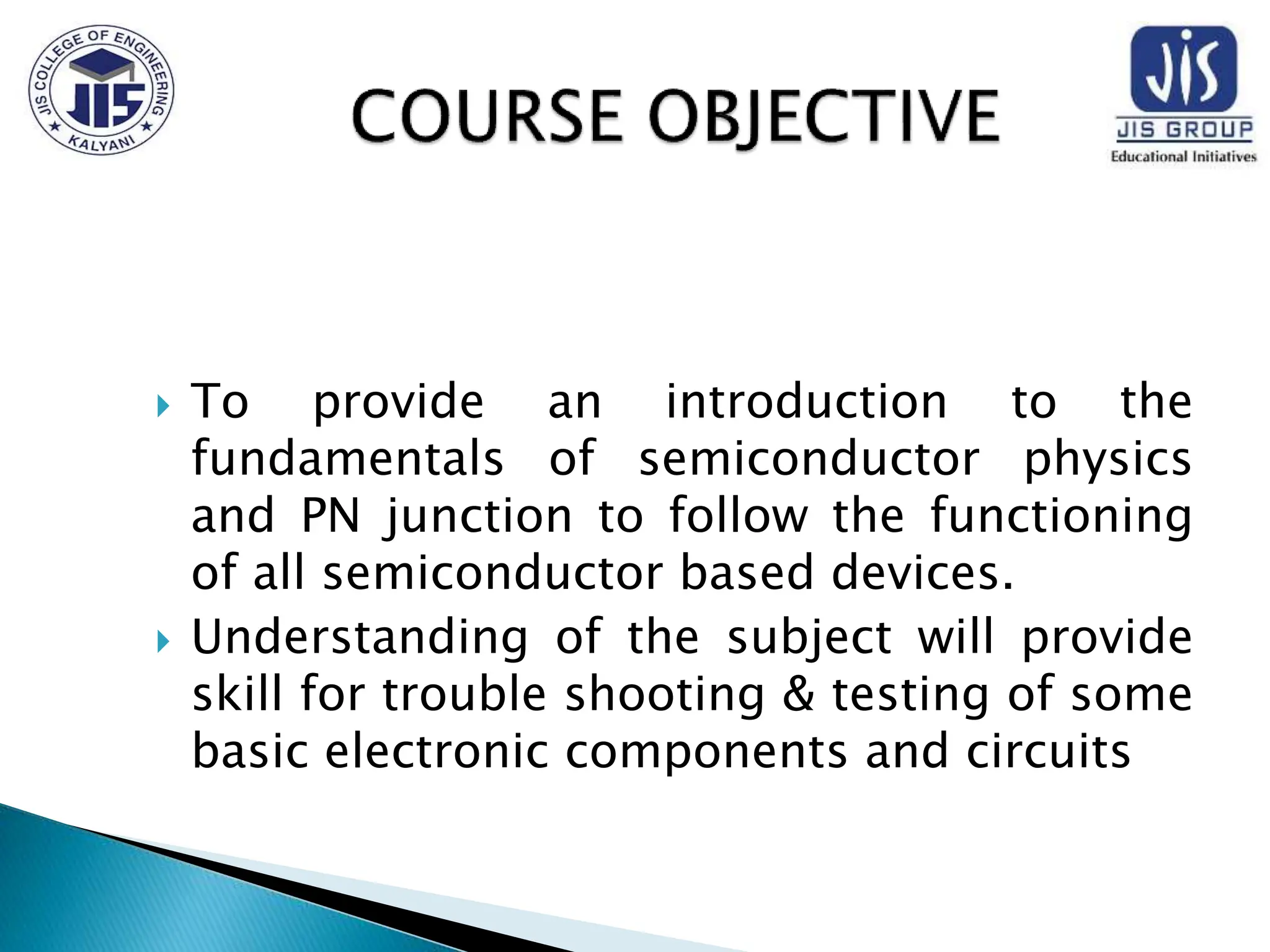 JIS COLLEGE OF ENGINEERING
JIS
KALYANI

COURSE OBJECTIVE

JIS
JIS GROUP
Educational Initiatives

To provide an introduction to the fundamentals of semiconductor physics and PN junction to follow the functioning of all semiconductor based devices.

Understanding of the subject will provide skill for trouble shooting & testing of some basic electronic components and circuits